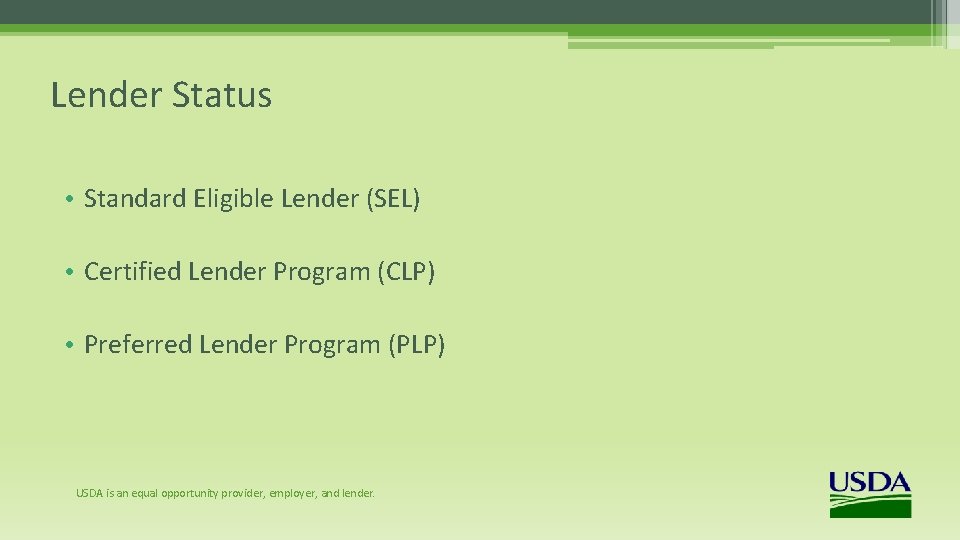 Lender Status

• Standard Eligible Lender (SEL)

• Certified Lender Program (CLP)

• Preferred Lender Program (PLP)

USDA is an equal opportunity provider, employer, and lender.

USDA